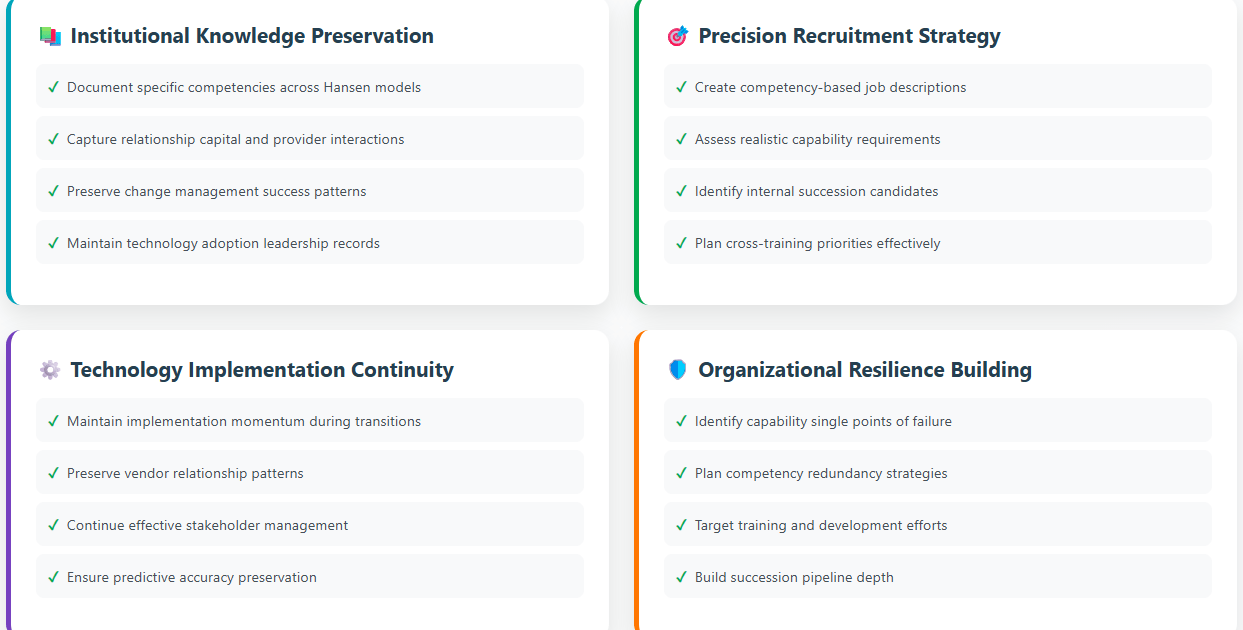 Institutional Knowledge Preservation

✓ Document specific competencies across Hansen models

✓ Capture relationship capital and provider interactions

✓ Preserve change management success patterns

✓ Maintain technology adoption leadership records

Precision Recruitment Strategy

✓ Create competency-based job descriptions

✓ Assess realistic capability requirements

✓ Identify internal succession candidates

✓ Plan cross-training priorities effectively

Technology Implementation Continuity

✓ Maintain implementation momentum during transitions

✓ Preserve vendor relationship patterns

✓ Continue effective stakeholder management

✓ Ensure predictive accuracy preservation

Organizational Resilience Building

✓ Identify capability single points of failure

✓ Plan competency redundancy strategies

✓ Target training and development efforts

✓ Build succession pipeline depth